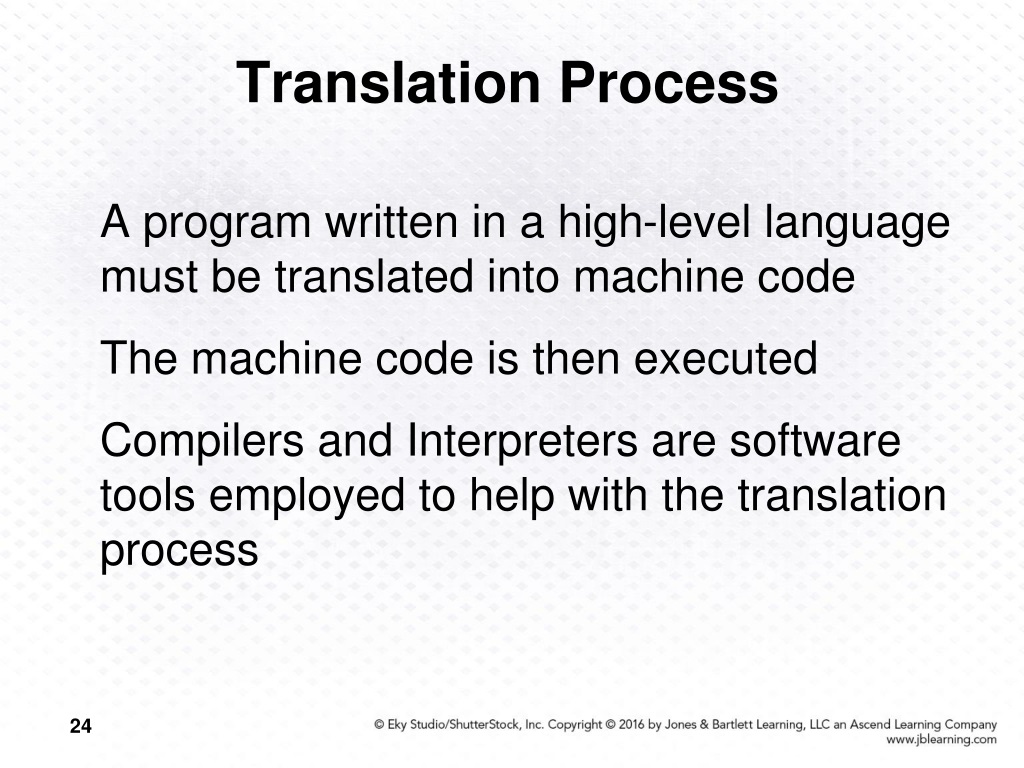 Translation Process

A program written in a high-level language must be translated into machine code

The machine code is then executed

Compilers and Interpreters are software tools employed to help with the translation process

24

© Eky Studio/ShutterStock, Inc. Copyright © 2016 by Jones & Bartlett Learning, LLC an Ascend Learning Company
www.jblearning.com